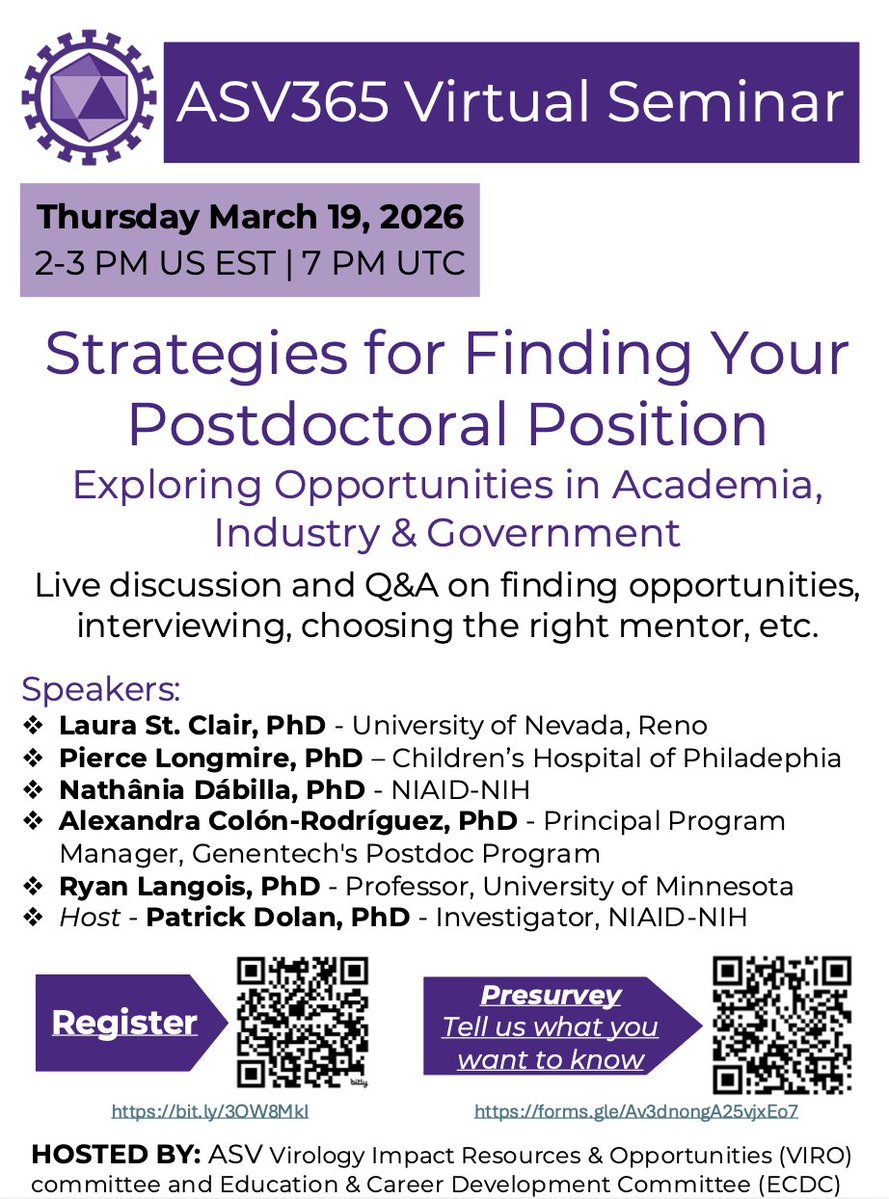 ASV365 Virtual Seminar

Thursday March 19, 2026
2-3 PM US EST | 7 PM UTC

Strategies for Finding Your Postdoctoral Position

Exploring Opportunities in Academia, Industry & Government

Live discussion and Q&A on finding opportunities, interviewing, choosing the right mentor, etc.

Speakers:
❖ Laura St. Clair, PhD - University of Nevada, Reno
❖ Pierce Longmire, PhD – Children's Hospital of Philadephia
❖ Nathânia Dábilla, PhD - NIAID-NIH
❖ Alexandra Colón-Rodríguez, PhD - Principal Program Manager, Genentech's Postdoc Program
❖ Ryan Langois, PhD - Professor, University of Minnesota
❖ Host - Patrick Dolan, PhD - Investigator, NIAID-NIH

Register

bitly

https://bit.ly/3OW8MkI

Presurvey
Tell us what you want to know

https://forms.gle/Av3dnongA25vjxEo7

HOSTED BY: ASV Virology Impact Resources & Opportunities (VIRO) committee and Education & Career Development Committee (ECDC)